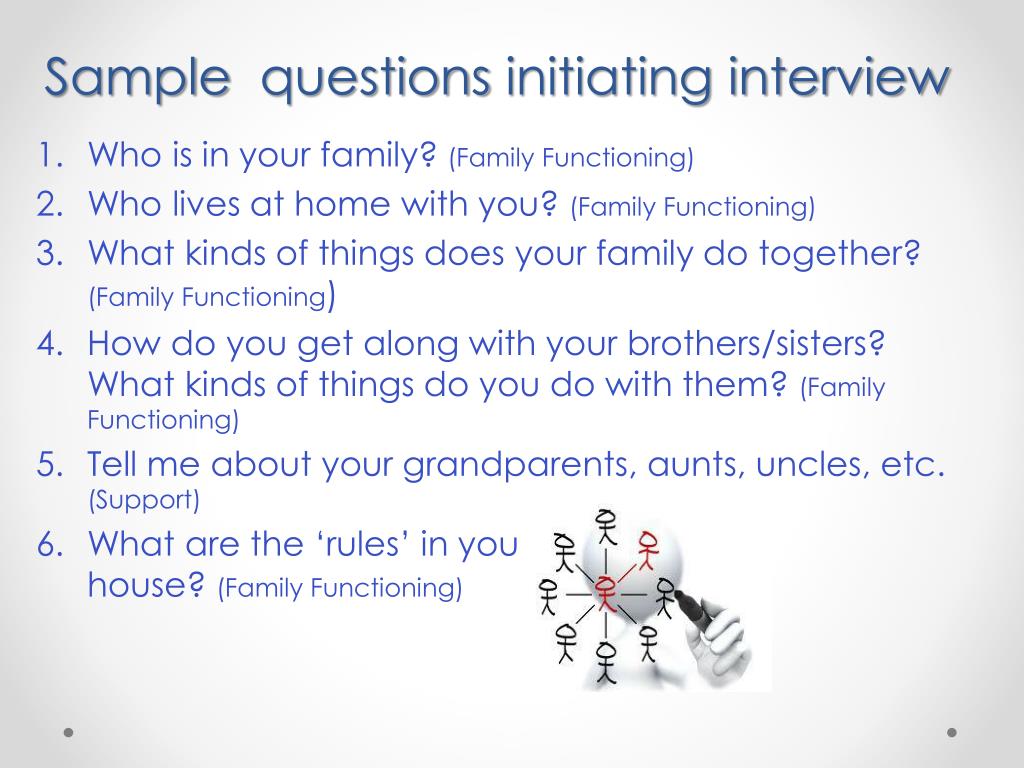 Sample questions initiating interview

1. Who is in your family? (Family Functioning)
2. Who lives at home with you? (Family Functioning)
3. What kinds of things does your family do together? (Family Functioning)
4. How do you get along with your brothers/sisters? What kinds of things do you do with them? (Family Functioning)
5. Tell me about your grandparents, aunts, uncles, etc. (Support)
6. What are the ‘rules’ in you house? (Family Functioning)